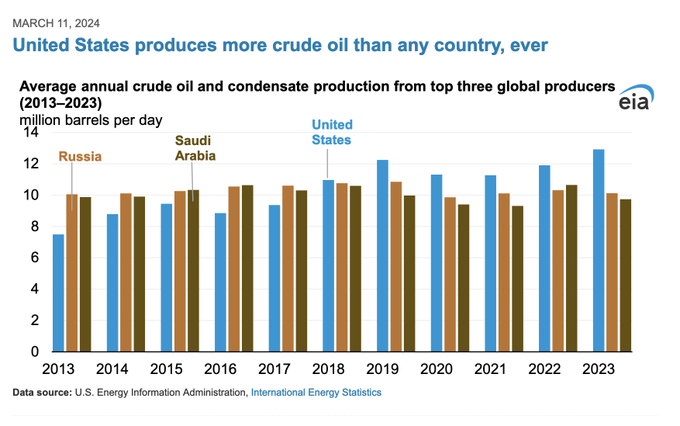 MARCH 11, 2024

United States produces more crude oil than any country, ever

Average annual crude oil and condensate production from top three global producers (2013–2023)

eia

million barrels per day

14
12
10
8
6
4
2
0

Russia
Saudi Arabia
United States

2013 2014 2015 2016 2017 2018 2019 2020 2021 2022 2023

Data source: U.S. Energy Information Administration, International Energy Statistics